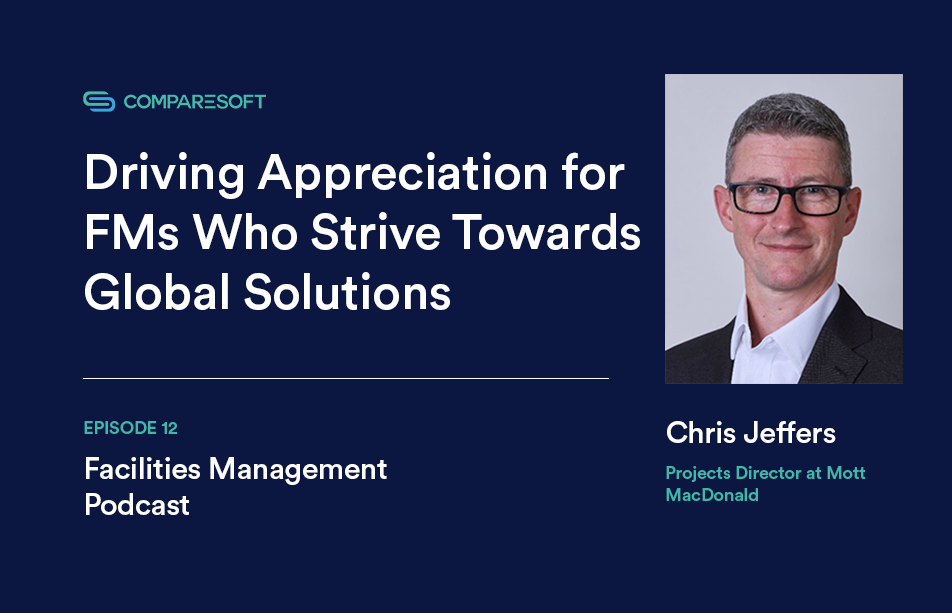 COMPARESOFT

Driving Appreciation for FMs Who Strive Towards Global Solutions

EPISODE 12

Facilities Management Podcast

Chris Jeffers

Projects Director at Mott MacDonald